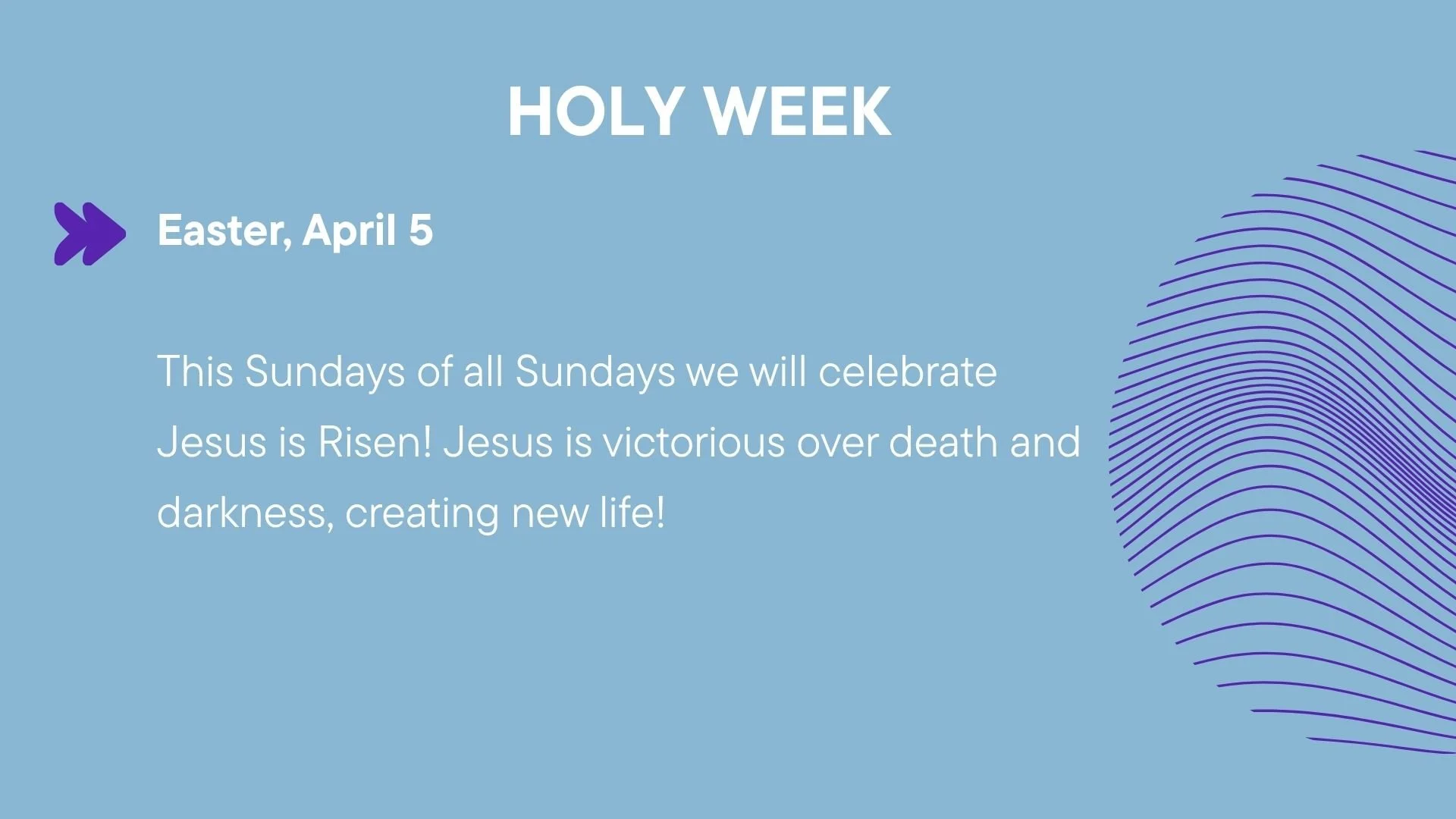 HOLY WEEK

Easter, April 5

This Sundays of all Sundays we will celebrate Jesus is Risen! Jesus is victorious over death and darkness, creating new life!